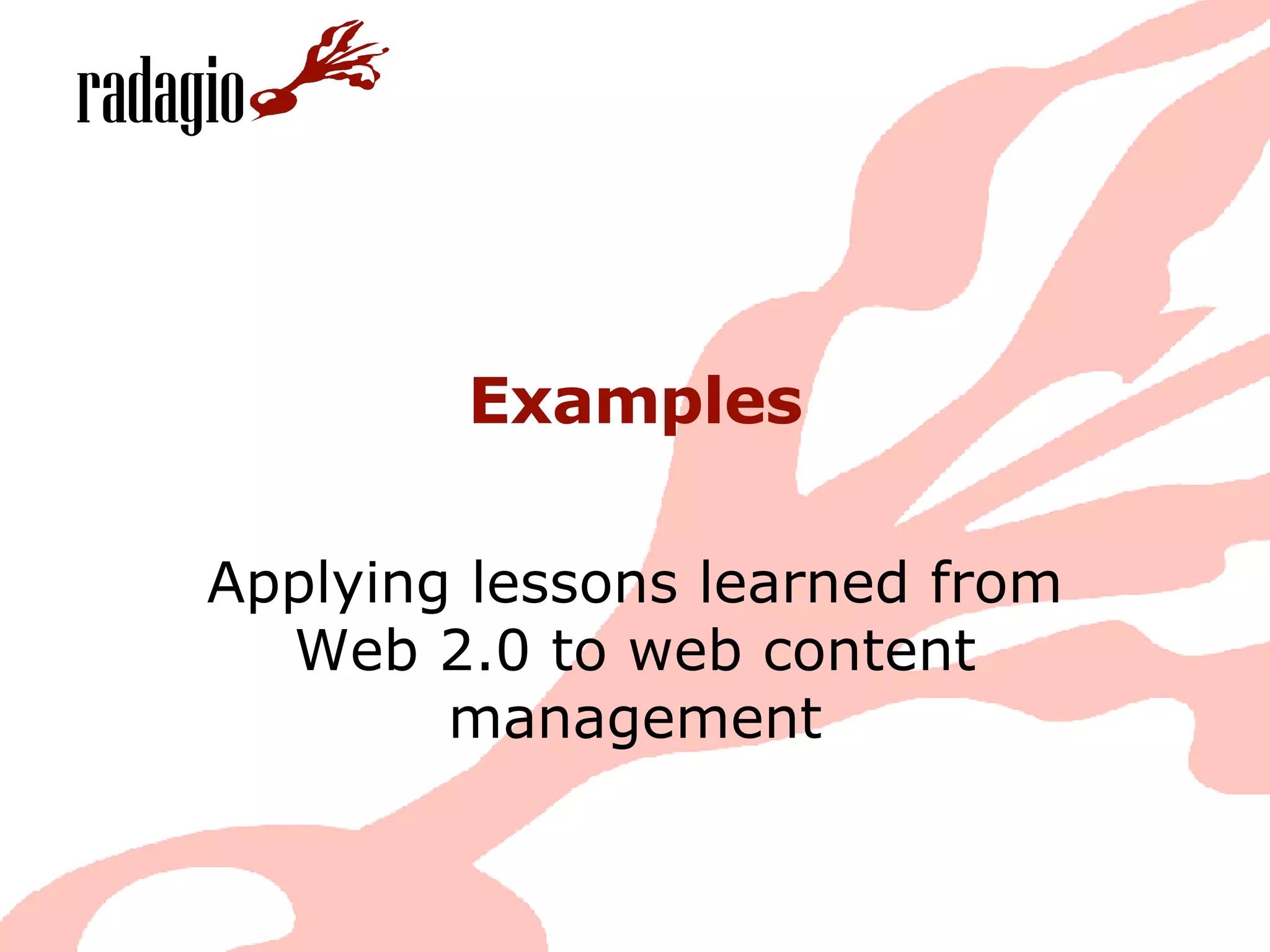 radagio

Examples

Applying lessons learned from Web 2.0 to web content management